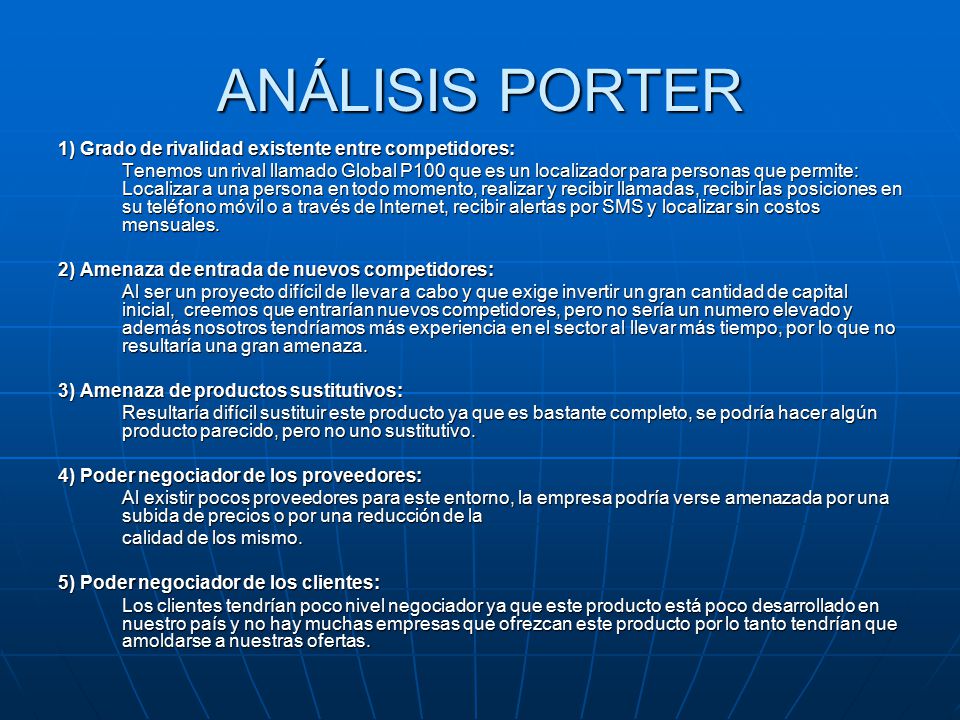 ANÁLISIS PORTER

1) Grado de rivalidad existente entre competidores:

Tenemos un rival llamado Global P100 que es un localizador para personas que permite: Localizar a una persona en todo momento, realizar y recibir llamadas, recibir las posiciones en su teléfono móvil o a través de Internet, recibir alertas por SMS y localizar sin costos mensuales.

2) Amenaza de entrada de nuevos competidores:

Al ser un proyecto difícil de llevar a cabo y que exige invertir un gran cantidad de capital inicial, creemos que entrarían nuevos competidores, pero no sería un numero elevado y además nosotros tendríamos más experiencia en el sector al llevar más tiempo, por lo que no resultaría una gran amenaza.

3) Amenaza de productos sustitutivos:

Resultaría difícil sustituir este producto ya que es bastante completo, se podría hacer algún producto parecido, pero no uno sustitutivo.

4) Poder negociador de los proveedores:

Al existir pocos proveedores para este entorno, la empresa podría verse amenazada por una subida de precios o por una reducción de la

calidad de los mismo.

5) Poder negociador de los clientes:

Los clientes tendrían poco nivel negociador ya que este producto está poco desarrollado en nuestro país y no hay muchas empresas que ofrezcan este producto por lo tanto tendrían que amoldarse a nuestras ofertas.